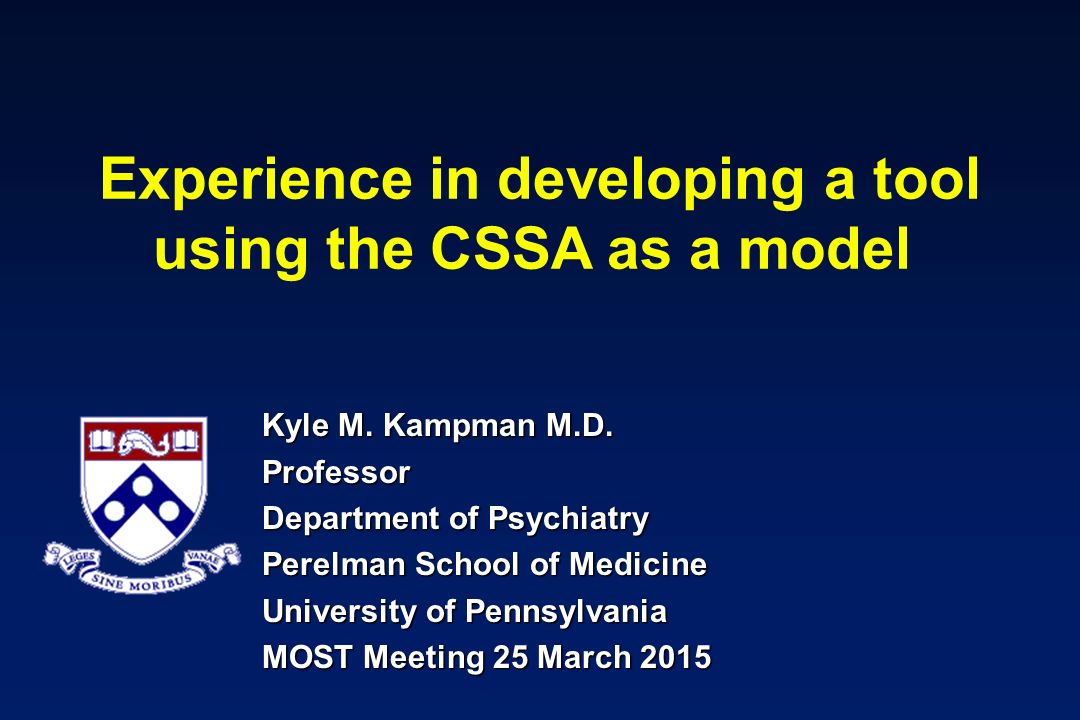 Experience in developing a tool using the CSSA as a model

LEGES SINE MORIBUS VANAE

Kyle M. Kampman M.D.
Professor
Department of Psychiatry
Perelman School of Medicine
University of Pennsylvania
MOST Meeting 25 March 2015